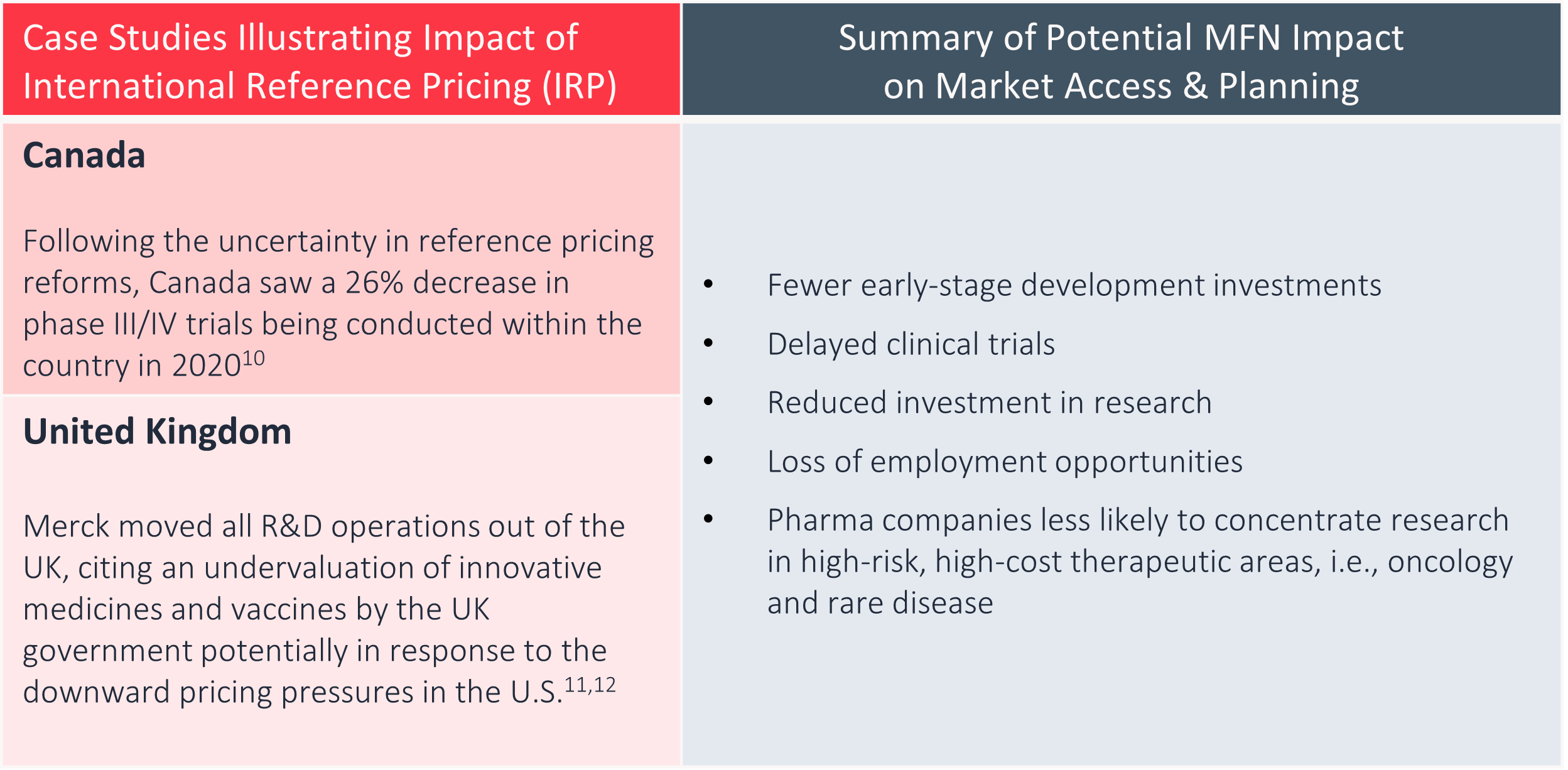 Case Studies Illustrating Impact of International Reference Pricing (IRP)

Canada

Following the uncertainty in reference pricing reforms, Canada saw a 26% decrease in phase III/IV trials being conducted within the country in 2020$^{10}$

United Kingdom

Merck moved all R&D operations out of the UK, citing an undervaluation of innovative medicines and vaccines by the UK government potentially in response to the downward pricing pressures in the U.S.$^{11,12}$

Summary of Potential MFN Impact on Market Access & Planning

• Fewer early-stage development investments
• Delayed clinical trials
• Reduced investment in research
• Loss of employment opportunities
• Pharma companies less likely to concentrate research in high-risk, high-cost therapeutic areas, i.e., oncology and rare disease